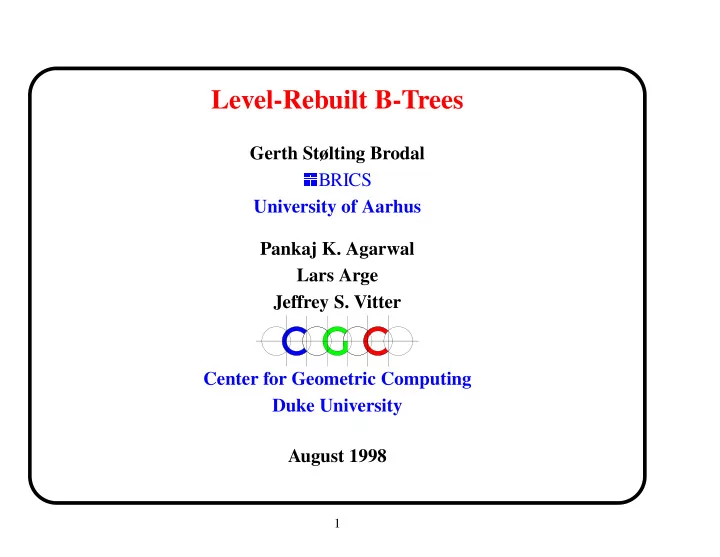 Level-Rebuilt B-Trees

Gerth Stølting Brodal
BRICS
University of Aarhus

Pankaj K. Agarwal
Lars Arge
Jeffrey S. Vitter

CGC

Center for Geometric Computing
Duke University

August 1998

1